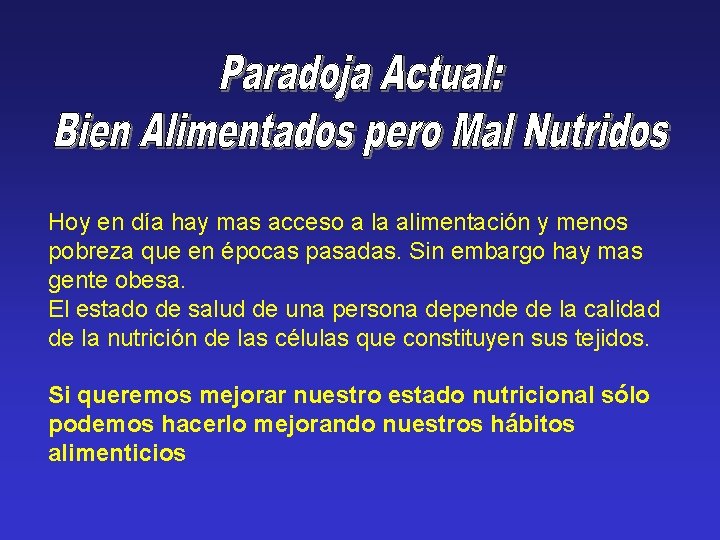 Paradoja Actual:
Bien Alimentados pero Mal Nutridos

Hoy en día hay mas acceso a la alimentación y menos pobreza que en épocas pasadas. Sin embargo hay mas gente obesa.
El estado de salud de una persona depende de la calidad de la nutrición de las células que constituyen sus tejidos.

Si queremos mejorar nuestro estado nutricional sólo podemos hacerlo mejorando nuestros hábitos alimenticios